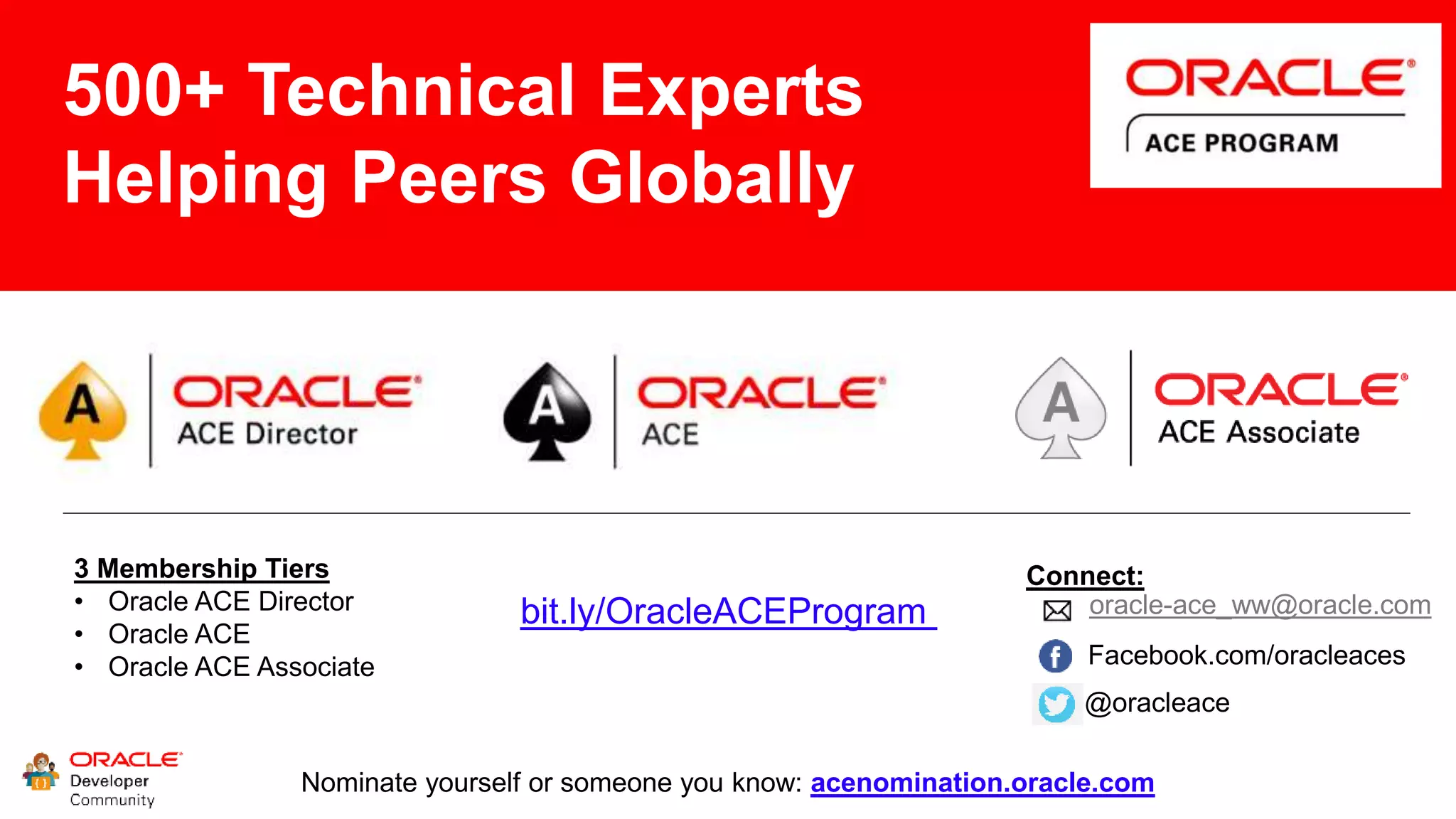 500+ Technical Experts Helping Peers Globally

ORACLE
ACE PROGRAM

A ORACLE ACE Director

A ORACLE ACE

A ORACLE ACE Associate

3 Membership Tiers
• Oracle ACE Director
• Oracle ACE
• Oracle ACE Associate

bit.ly/OracleACEProgram

Connect:
oracle-ace_ww@oracle.com
Facebook.com/oracleaces
@oracleace

ORACLE
Developer
Community

Nominate yourself or someone you know: acenomination.oracle.com